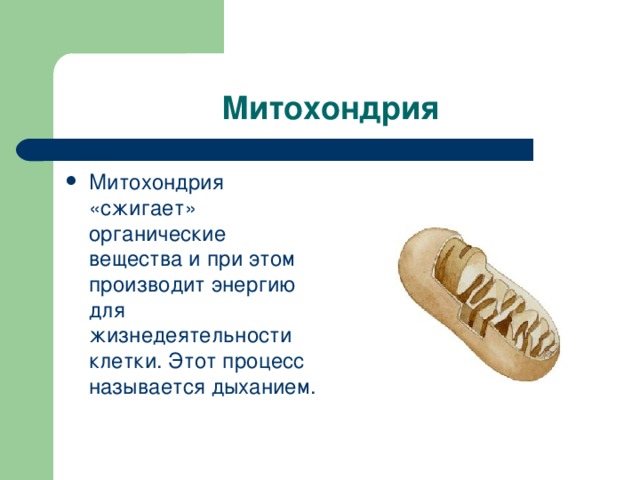 Митохондрия

• Митохондрия «сжигает» органические вещества и при этом производит энергию для жизнедеятельности клетки. Этот процесс называется дыханием.